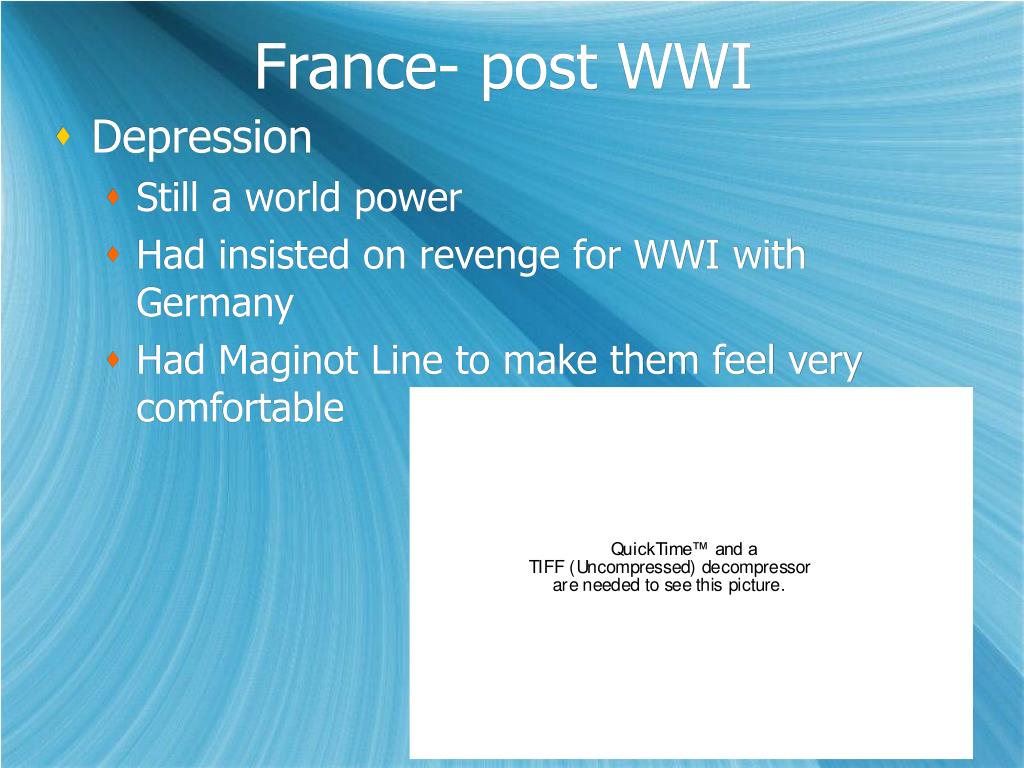 France- post WWI

Depression

Still a world power

Had insisted on revenge for WWI with Germany

Had Maginot Line to make them feel very comfortable

QuickTime™ and a
TIFF (Uncompressed) decompressor
are needed to see this picture.